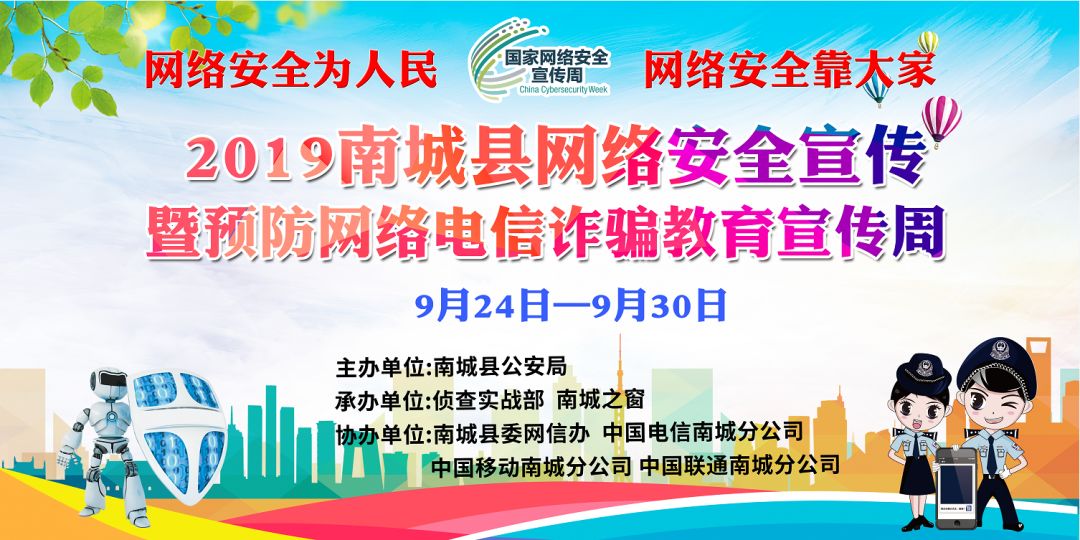 网络安全为人民

国家网络安全宣传周
China Cybersecurity Week

网络安全靠大家

2019南城县网络安全宣传
暨预防网络电信诈骗教育宣传周

9月24日—9月30日

主办单位:南城县公安局
承办单位:侦查实战部 南城之窗
协办单位:南城县委网信办 中国电信南城分公司
中国移动南城分公司 中国联通南城分公司